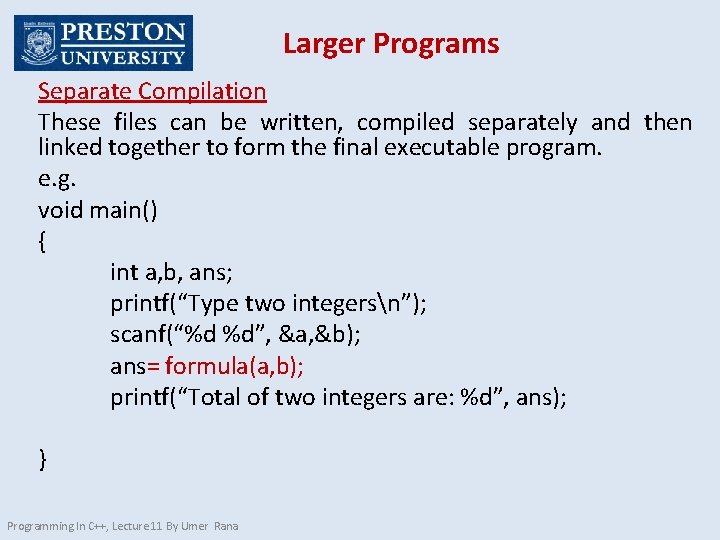 PRESTON UNIVERSITY

Larger Programs

Separate Compilation

These files can be written, compiled separately and then linked together to form the final executable program.

e.g.

void main()

{

int a,b, ans;

printf(“Type two integers\n”);

scanf(“%d %d”, &a,&b);

ans= formula(a,b);

printf(“Total of two integers are: %d”, ans);

}

Programming In C++, Lecture11 By Umer Rana